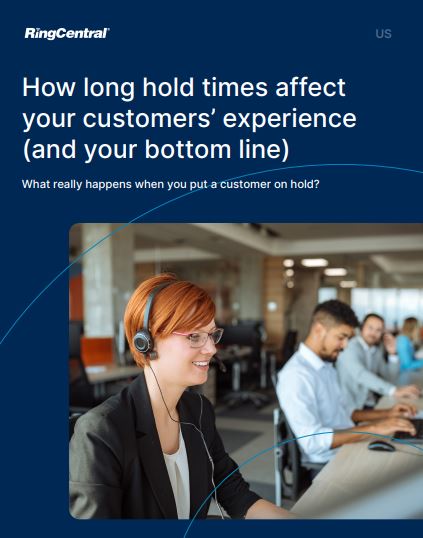 RingCentral

US

How long hold times affect your customers' experience (and your bottom line)

What really happens when you put a customer on hold?